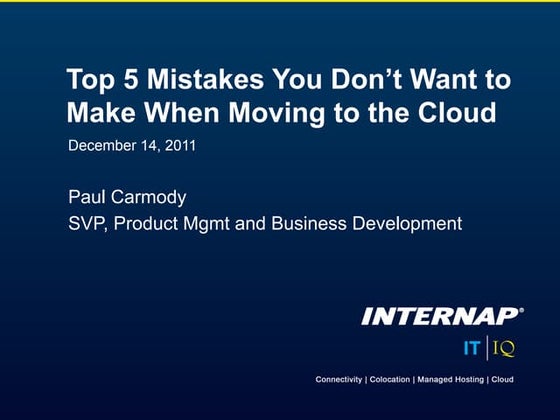 Top 5 Mistakes You Don't Want to Make When Moving to the Cloud

December 14, 2011

Paul Carmody

SVP, Product Mgmt and Business Development

INTERNAP®

IT | IQ

Connectivity | Colocation | Managed Hosting | Cloud